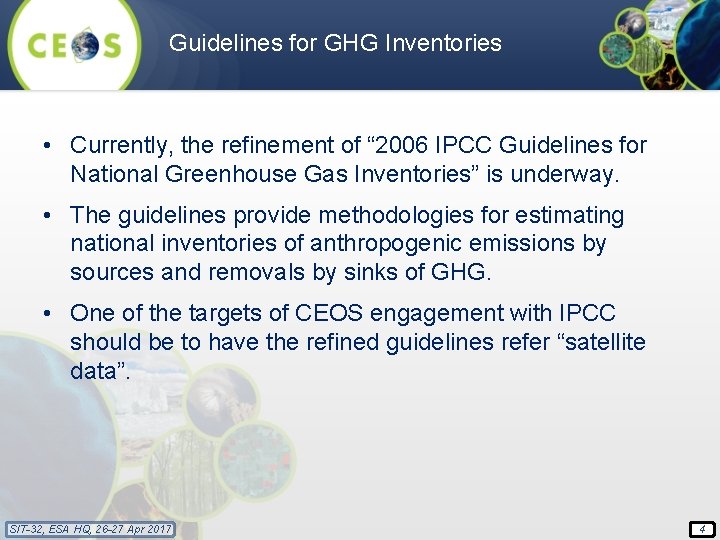 CEOS

Guidelines for GHG Inventories

• Currently, the refinement of “2006 IPCC Guidelines for National Greenhouse Gas Inventories” is underway.

• The guidelines provide methodologies for estimating national inventories of anthropogenic emissions by sources and removals by sinks of GHG.

• One of the targets of CEOS engagement with IPCC should be to have the refined guidelines refer “satellite data”.

SIT-32, ESA HQ, 26-27 Apr 2017

4